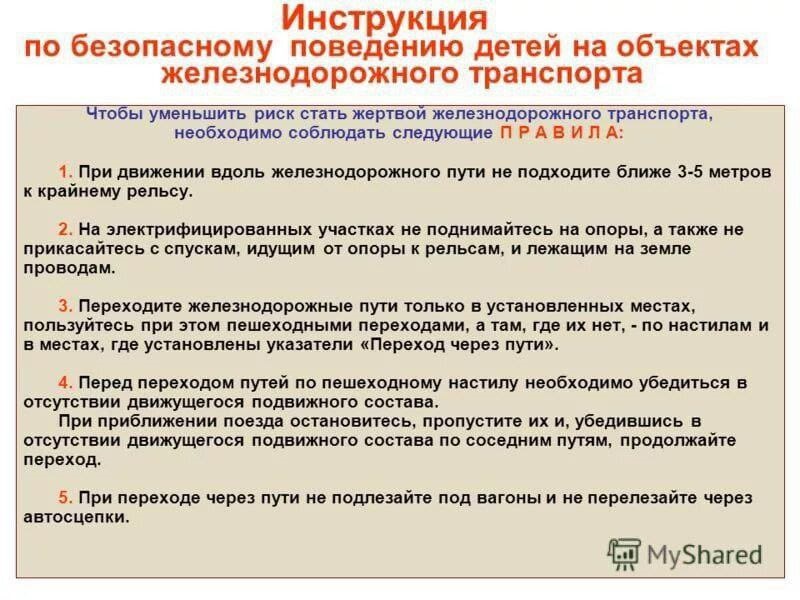 Инструкция
по безопасному поведению детей на объектах железнодорожного транспорта

Чтобы уменьшить риск стать жертвой железнодорожного транспорта, необходимо соблюдать следующие П Р А В И Л А:

1. При движении вдоль железнодорожного пути не подходите ближе 3-5 метров к крайнему рельсу.

2. На электрифицированных участках не поднимайтесь на опоры, а также не прикасайтесь с спускам, идущим от опоры к рельсам, и лежащим на земле проводам.

3. Переходите железнодорожные пути только в установленных местах, пользуйтесь при этом пешеходными переходами, а там, где их нет, - по настилам и в местах, где установлены указатели «Переход через пути».

4. Перед переходом путей по пешеходному настилу необходимо убедиться в отсутствии движущегося подвижного состава.
При приближении поезда остановитесь, пропустите их и, убедившись в отсутствии движущегося подвижного состава по соседним путям, продолжайте переход.

5. При переходе через пути не подлезайте под вагоны и не перелезайте через автосцепки.

MyShared